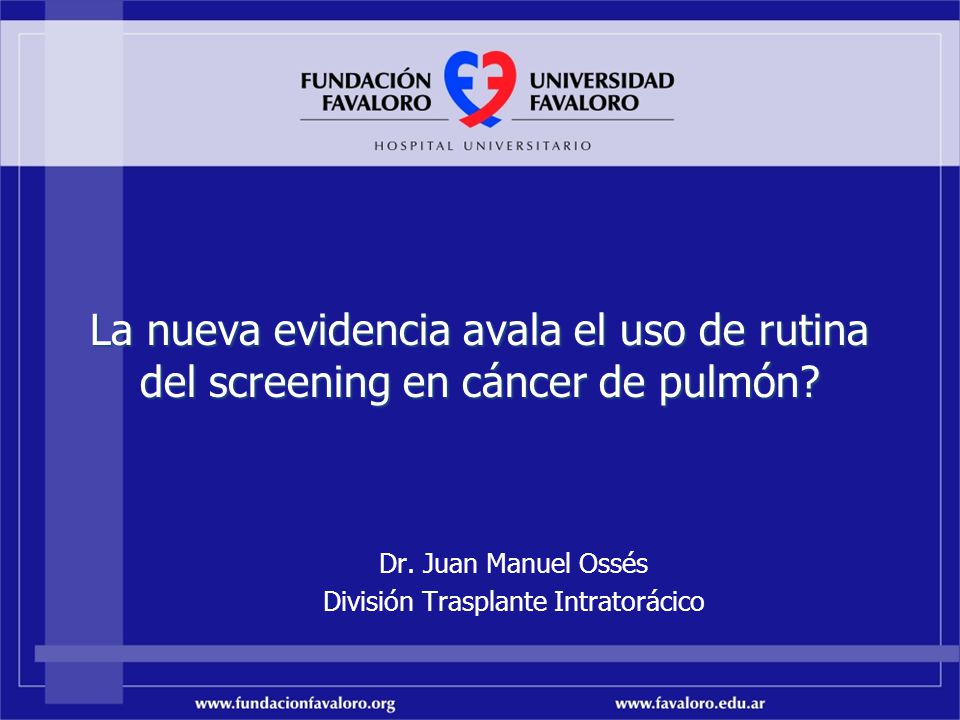 FUNDACIÓN FAVALORO

UNIVERSIDAD FAVALORO

HOSPITAL UNIVERSITARIO

La nueva evidencia avala el uso de rutina del screening en cáncer de pulmón?

Dr. Juan Manuel Ossés
División Trasplante Intratorácico

www.fundacionfavaloro.org

www.favaloro.edu.ar